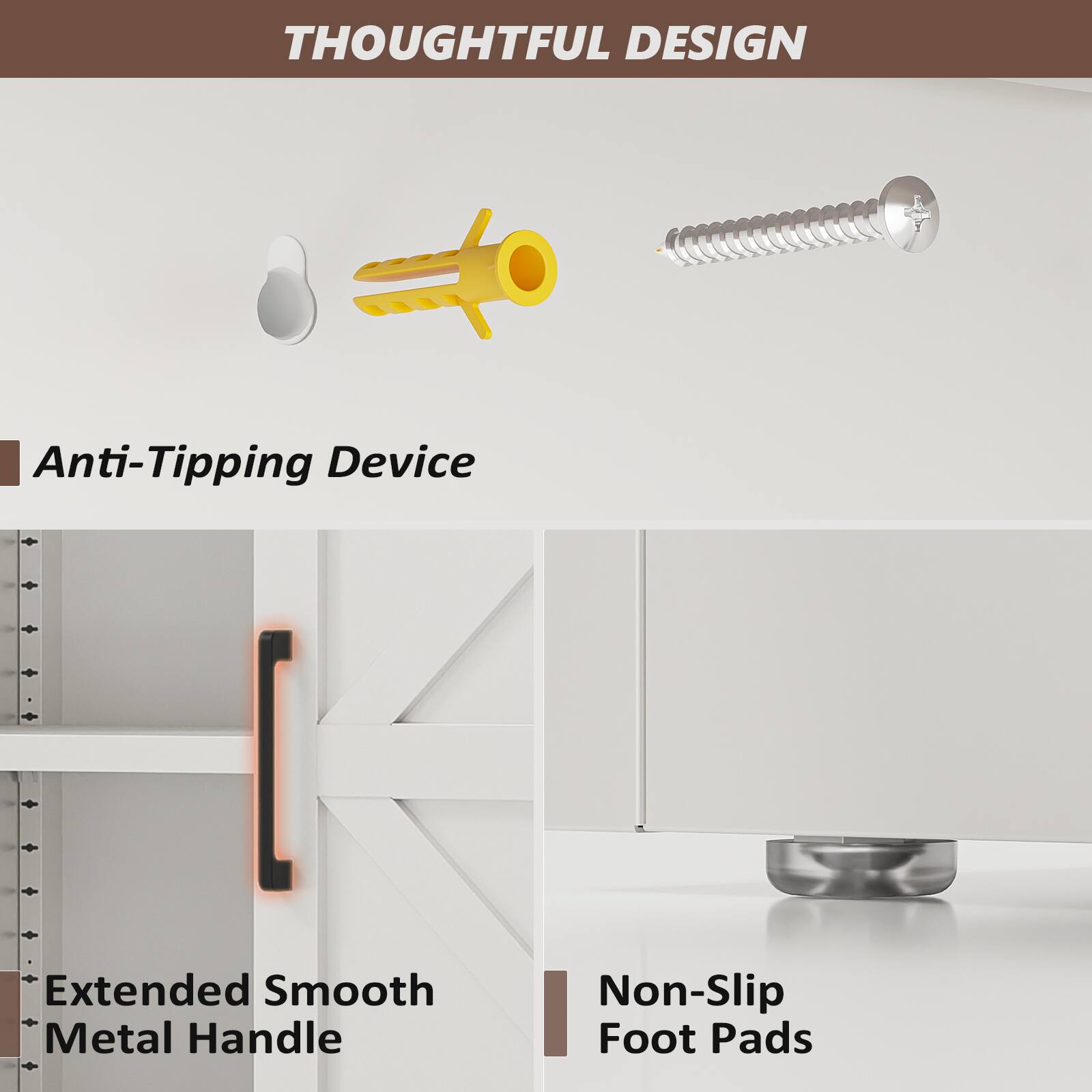 THOUGHTFUL DESIGN

Anti-Tipping Device

Extended Smooth Metal Handle

Non-Slip Foot Pads